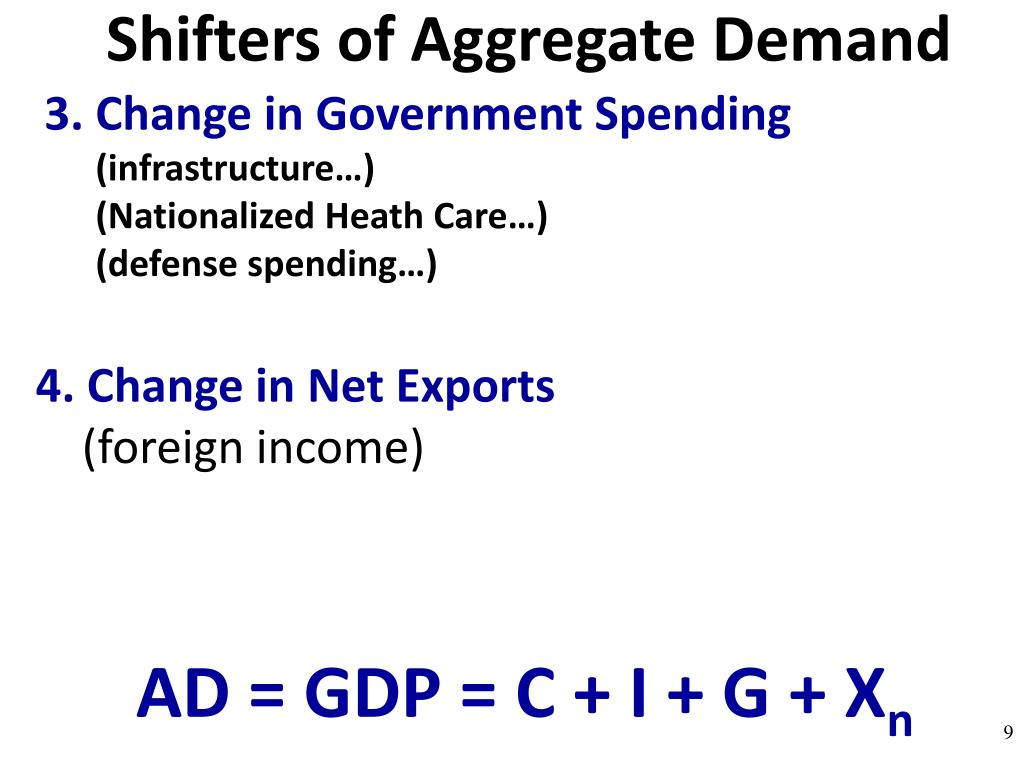 Shifters of Aggregate Demand

3. Change in Government Spending
(infrastructure…)
(Nationalized Heath Care…)
(defense spending…)

4. Change in Net Exports
(foreign income)

$AD = GDP = C + I + G + X_n$

9